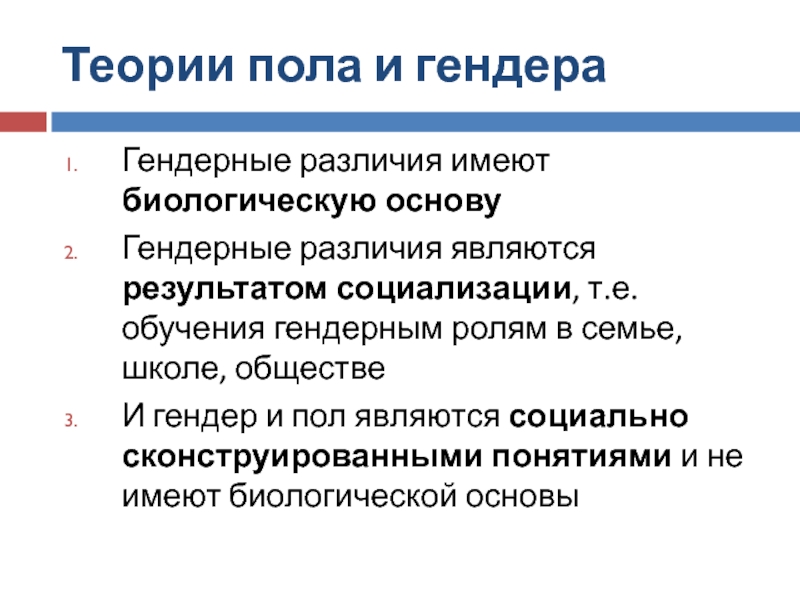 Теории пола и гендера

1. Гендерные различия имеют биологическую основу

2. Гендерные различия являются результатом социализации, т.е. обучения гендерным ролям в семье, школе, обществе

3. И гендер и пол являются социально сконструированными понятиями и не имеют биологической основы